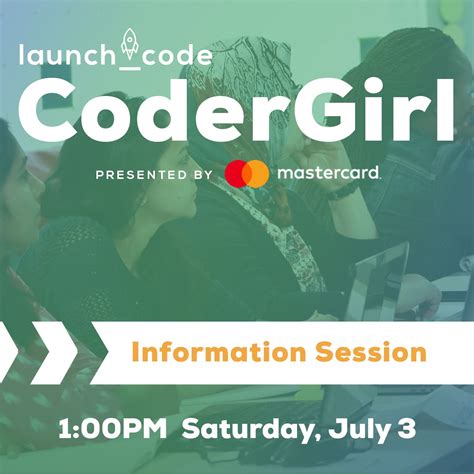 launch_code

CoderGirl

PRESENTED BY mastercard.

Information Session

1:00PM Saturday, July 3